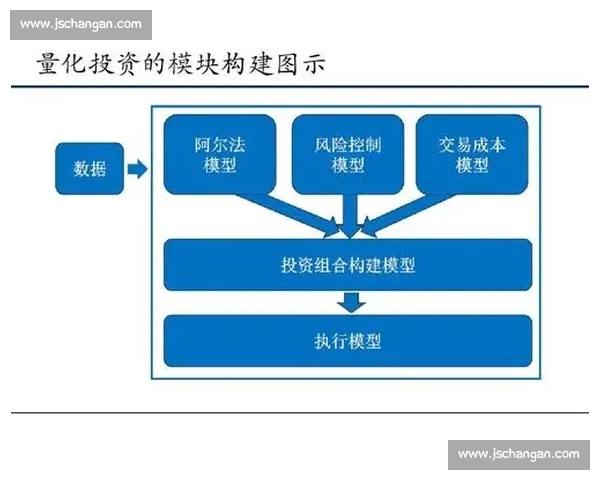 www.jschangan.com

量化投资的模块构建图示

数据

阿尔法模型

风险控制模型

交易成本模型

投资组合构建模型

执行模型

www.jschangan.com